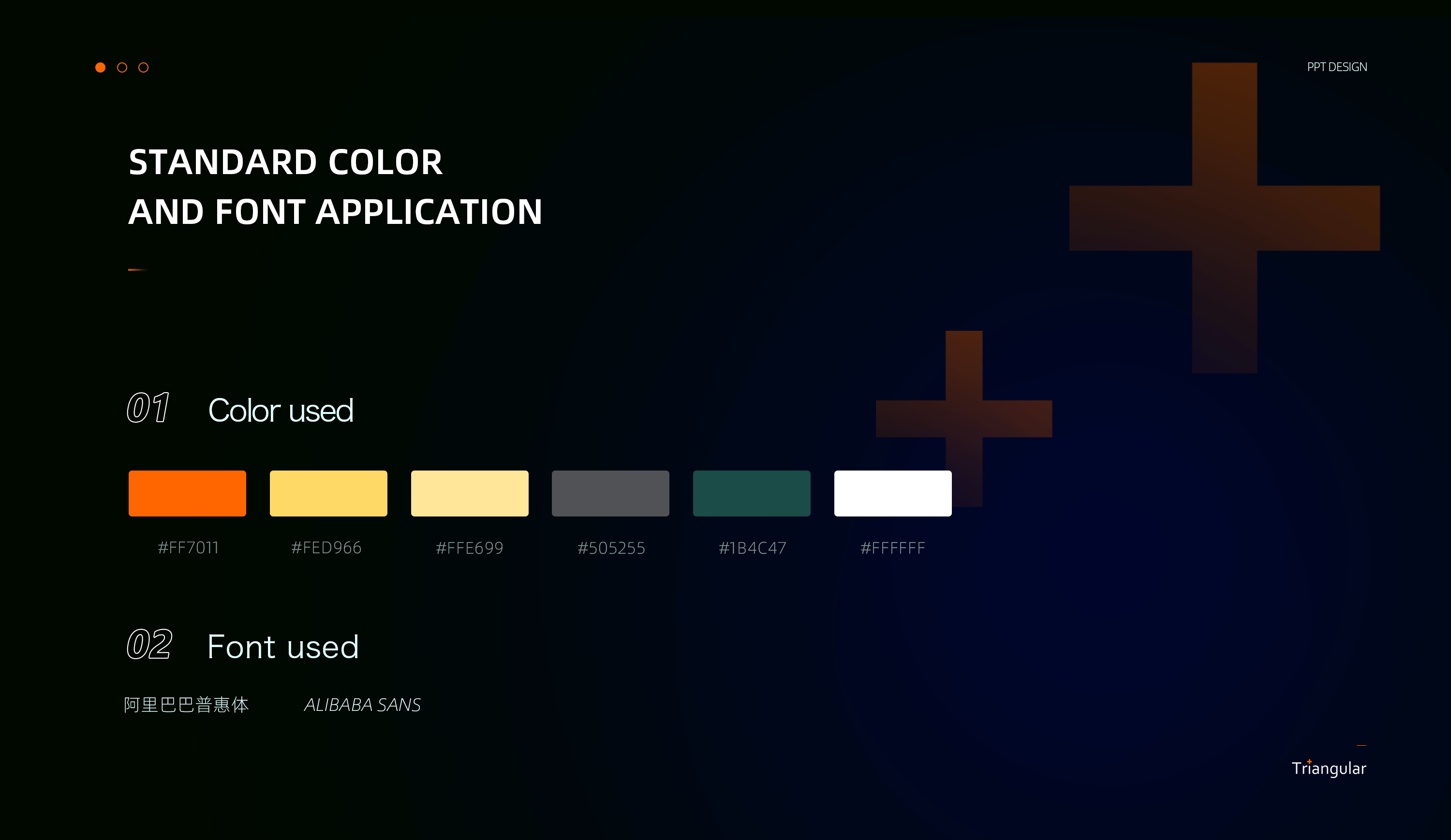 PPT DESIGN

STANDARD COLOR
AND FONT APPLICATION

01 Color used

#FF7011 #FED966 #FFE699 #505255 #1B4C47 #FFFFFF

02 Font used

阿里巴巴普惠体 ALIBABA SANS

Triangular